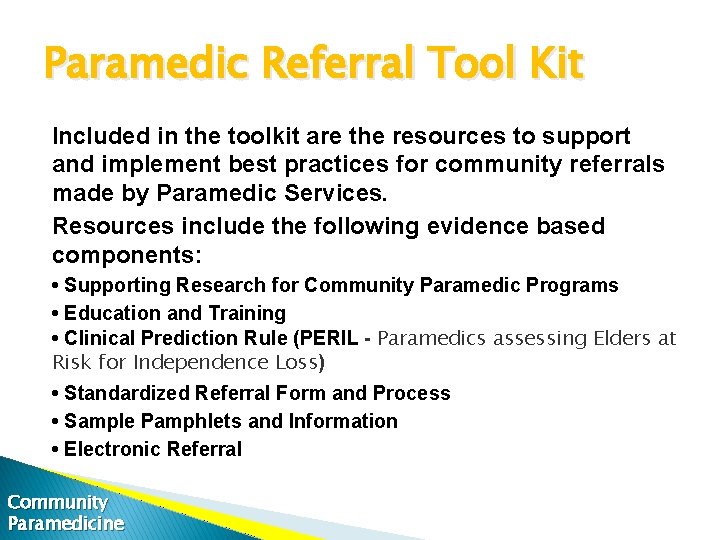 Paramedic Referral Tool Kit

Included in the toolkit are the resources to support and implement best practices for community referrals made by Paramedic Services.

Resources include the following evidence based components:

• Supporting Research for Community Paramedic Programs
• Education and Training
• Clinical Prediction Rule (PERIL - Paramedics assessing Elders at Risk for Independence Loss)
• Standardized Referral Form and Process
• Sample Pamphlets and Information
• Electronic Referral

Community Paramedicine